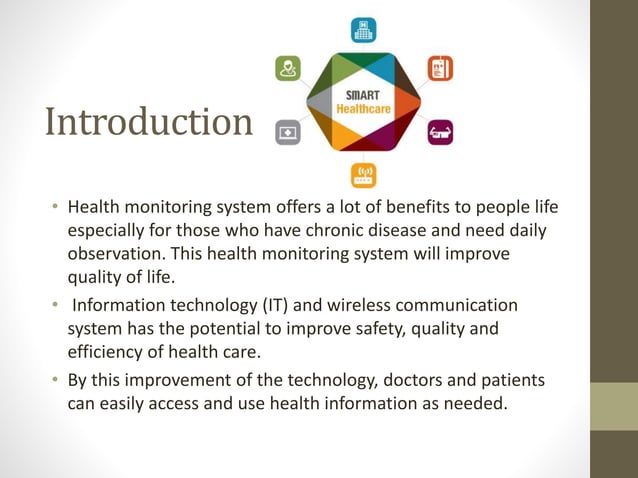 Introduction

SMART
Healthcare

• Health monitoring system offers a lot of benefits to people life especially for those who have chronic disease and need daily observation. This health monitoring system will improve quality of life.

• Information technology (IT) and wireless communication system has the potential to improve safety, quality and efficiency of health care.

• By this improvement of the technology, doctors and patients can easily access and use health information as needed.